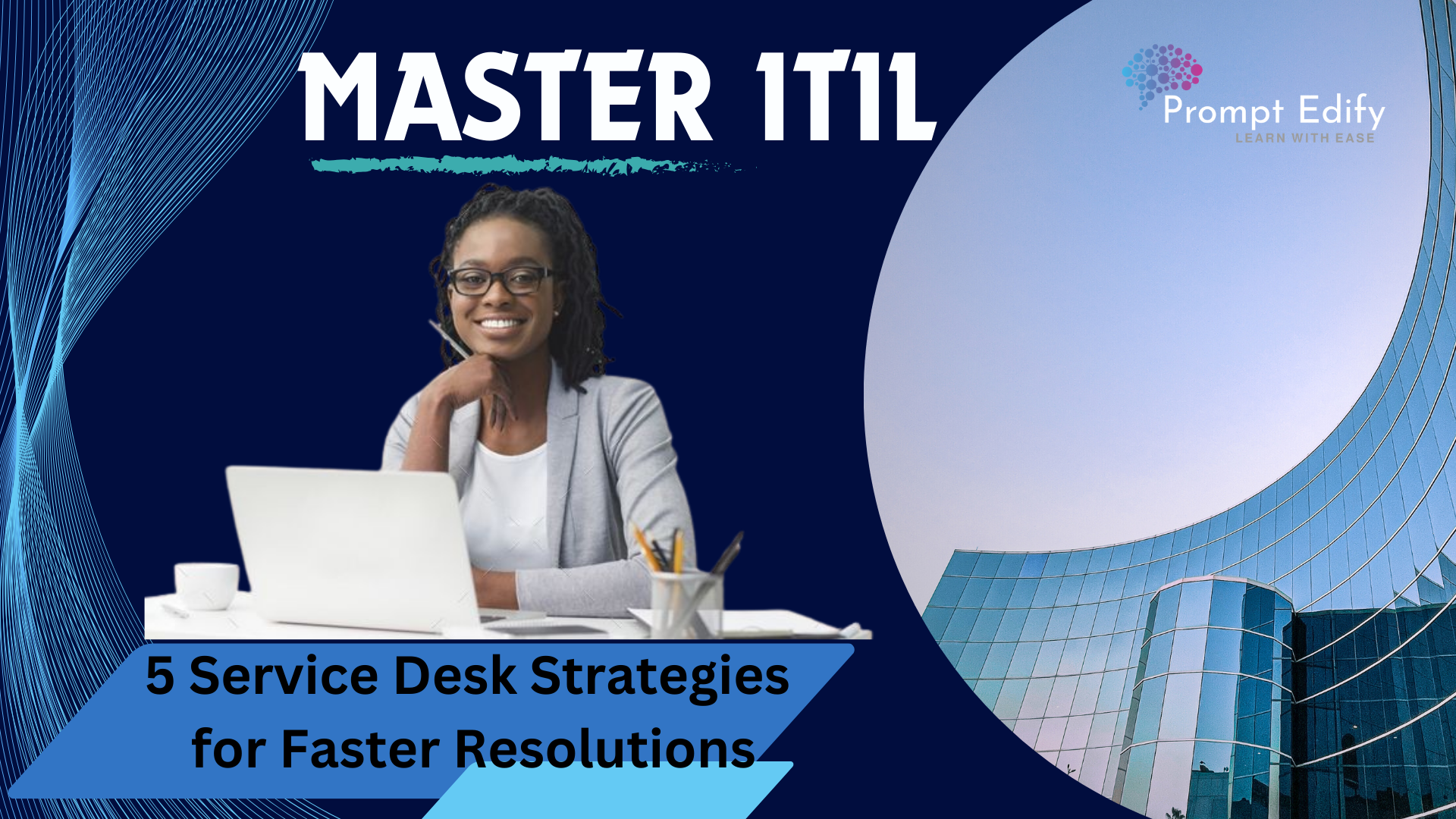 MASTER ITIL

Prompt Edify
LEARN WITH EASE

5 Service Desk Strategies for Faster Resolutions